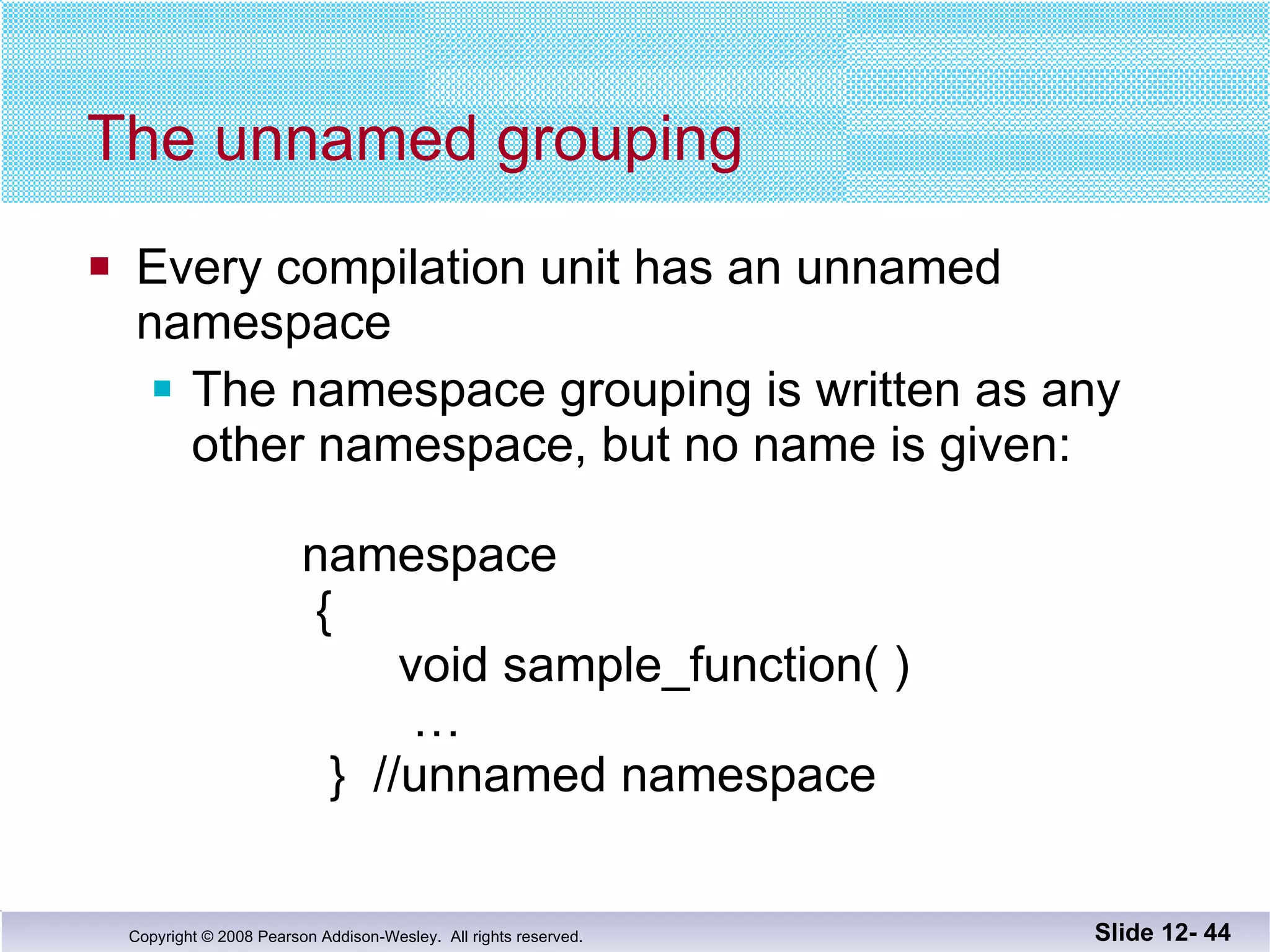 The unnamed grouping

Every compilation unit has an unnamed namespace

The namespace grouping is written as any other namespace, but no name is given:

namespace
{
void sample_function( )
…
} //unnamed namespace

Copyright © 2008 Pearson Addison-Wesley. All rights reserved.

Slide 12- 44